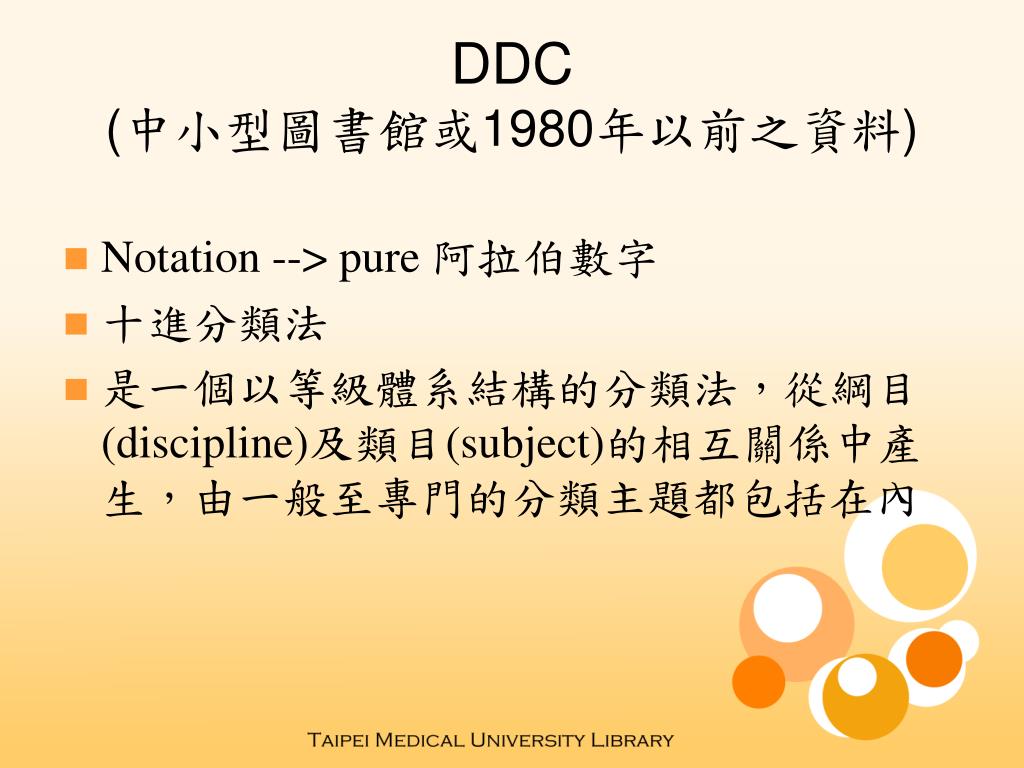 DDC
(中小型圖書館或1980年以前之資料)

Notation --> pure 阿拉伯數字

十進分類法

是一個以等級體系結構的分類法，從綱目(discipline)及類目(subject)的相互關係中產生，由一般至專門的分類主題都包括在內

Taipei Medical University Library